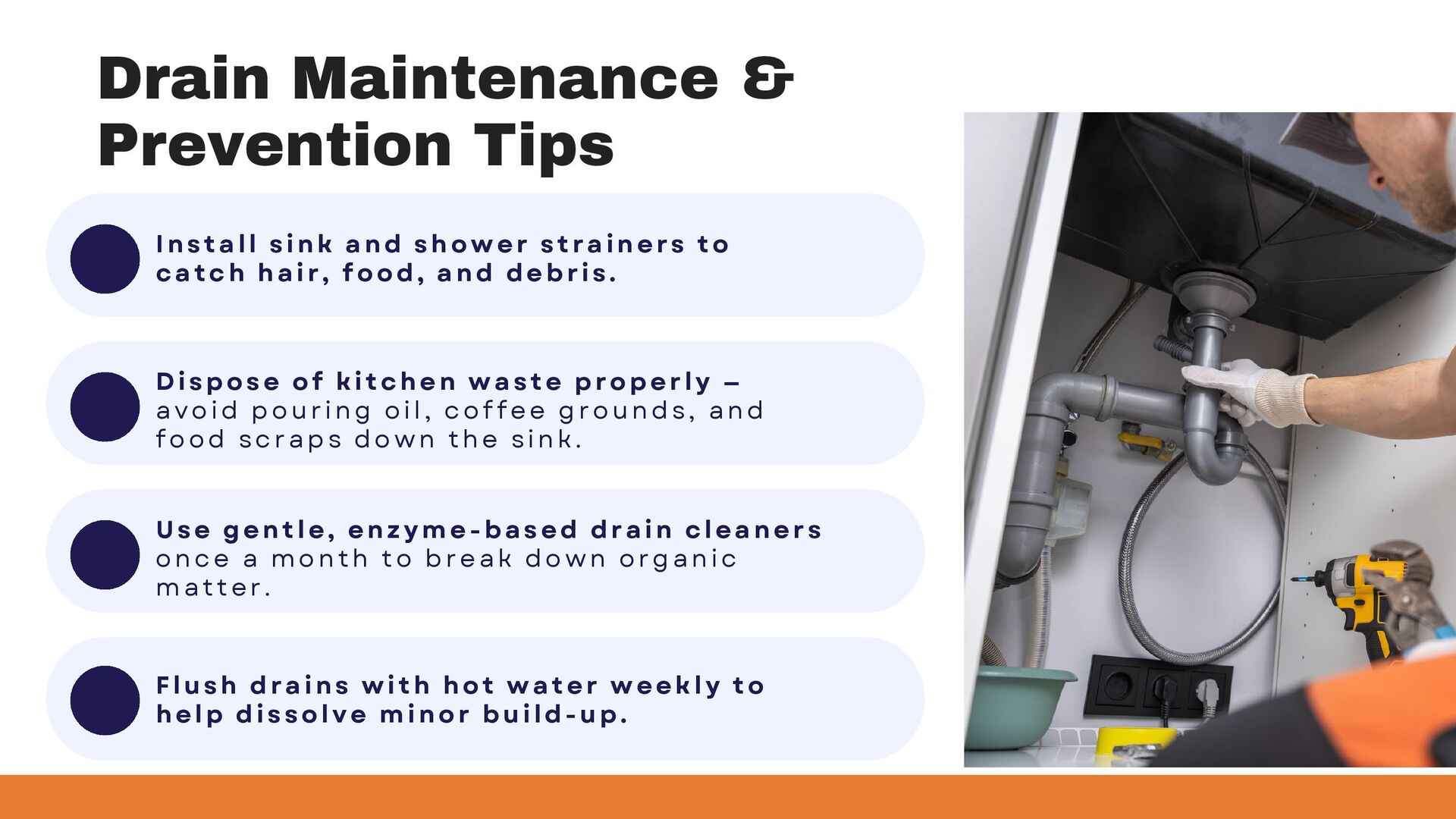 Drain Maintenance & Prevention Tips

Install sink and shower strainers to catch hair, food, and debris.

Dispose of kitchen waste properly – avoid pouring oil, coffee grounds, and food scraps down the sink.

Use gentle, enzyme-based drain cleaners once a month to break down organic matter.

Flush drains with hot water weekly to help dissolve minor build-up.